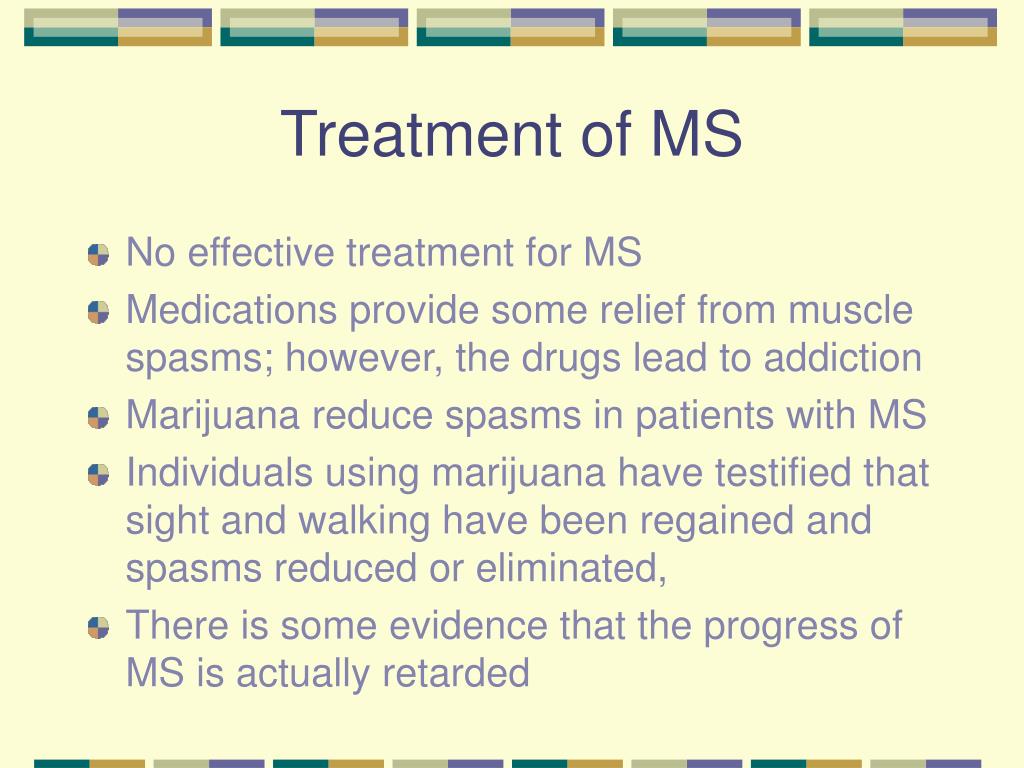 Treatment of MS

No effective treatment for MS

Medications provide some relief from muscle spasms; however, the drugs lead to addiction

Marijuana reduce spasms in patients with MS

Individuals using marijuana have testified that sight and walking have been regained and spasms reduced or eliminated,

There is some evidence that the progress of MS is actually retarded